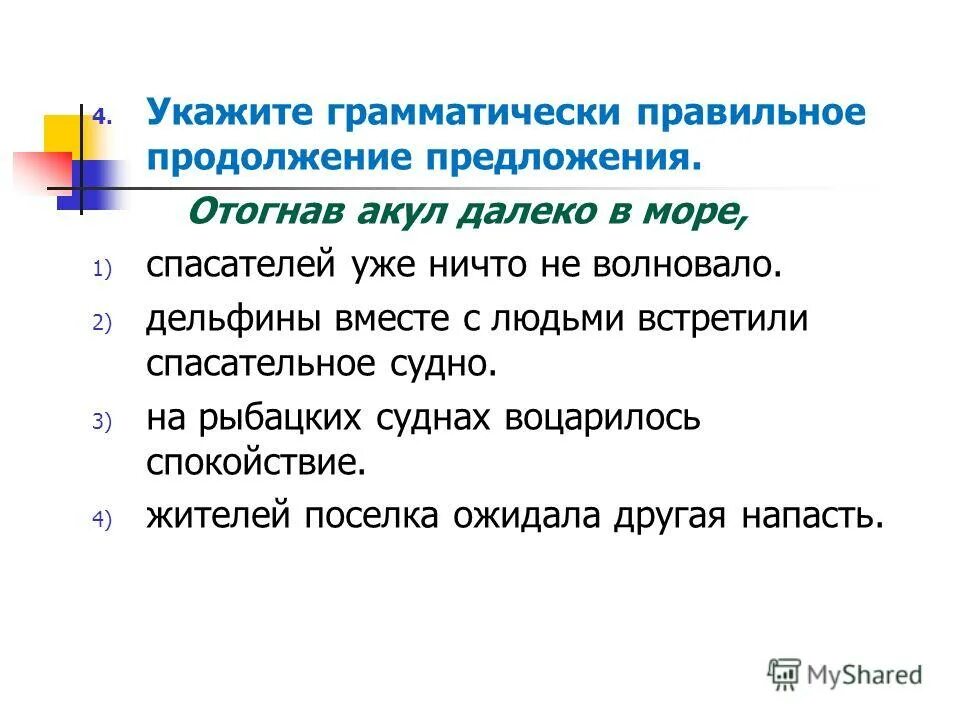 4. Укажите грамматически правильное продолжение предложения.

Отогнав акул далеко в море,

1) спасателей уже ничто не волновало.

2) дельфины вместе с людьми встретили спасательное судно.

3) на рыбацких суднах воцарилось спокойствие.

4) жителей поселка ожидала другая напасть.

MyShared